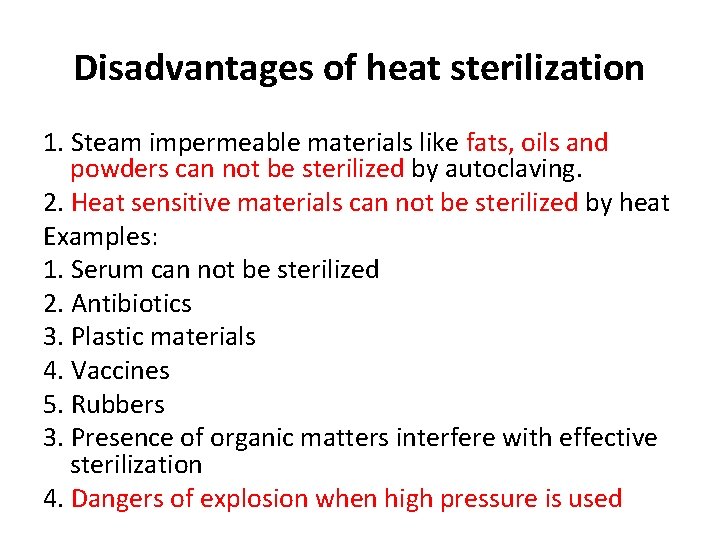 Disadvantages of heat sterilization

1. Steam impermeable materials like fats, oils and powders can not be sterilized by autoclaving.
2. Heat sensitive materials can not be sterilized by heat
Examples:
1. Serum can not be sterilized
2. Antibiotics
3. Plastic materials
4. Vaccines
5. Rubbers
3. Presence of organic matters interfere with effective sterilization
4. Dangers of explosion when high pressure is used